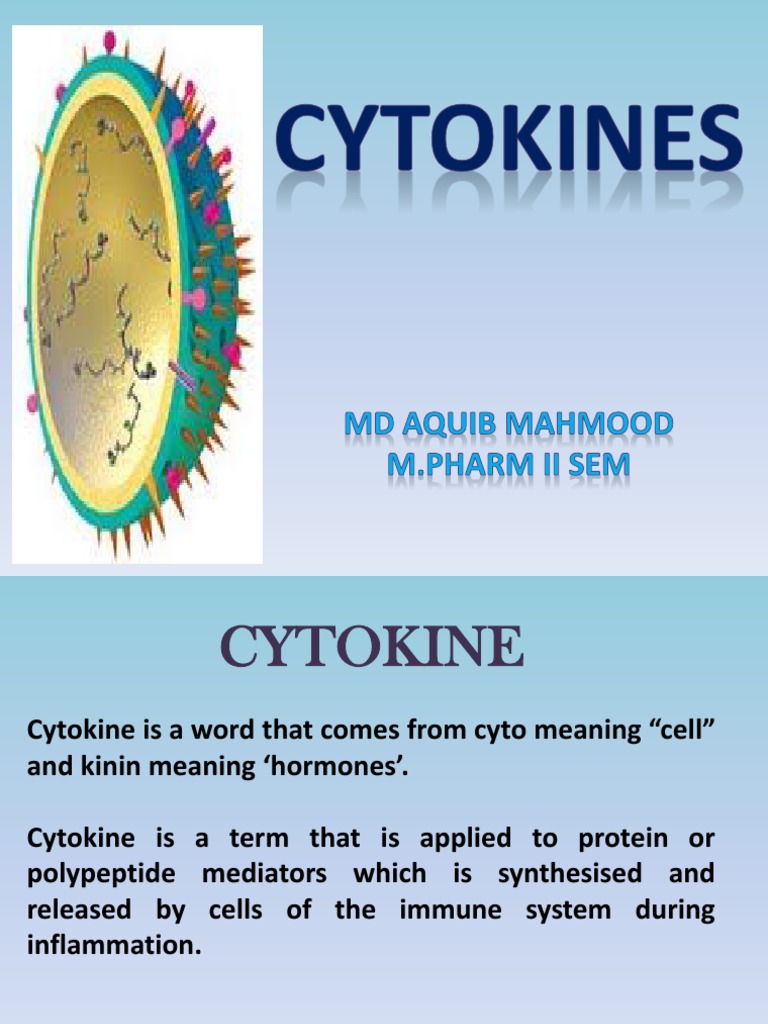 CYTOKINES

MD AQUIB MAHMOOD
M.PHARM II SEM

CYTOKINE

Cytokine is a word that comes from cyto meaning “cell” and kinin meaning ‘hormones’.

Cytokine is a term that is applied to protein or polypeptide mediators which is synthesised and released by cells of the immune system during inflammation.